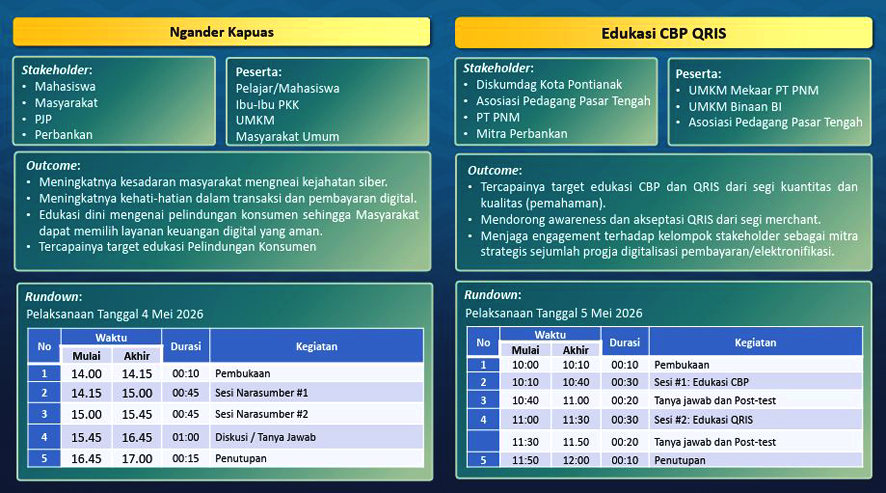 Ngander Kapuas

Stakeholder:
• Mahasiswa
• Masyarakat
• PJP
• Perbankan

Peserta:
Pelajar/Mahasiswa
Ibu-Ibu PKK
UMKM
Masyarakat Umum

Outcome:
• Meningkatnya kesadaran masyarakat mengneai kejahatan siber.
• Meningkatnya kehati-hatian dalam transaksi dan pembayaran digital.
• Edukasi dini mengenai pelindungan konsumen sehingga Masyarakat dapat memilih layanan keuangan digital yang aman.
• Tercapainya target edukasi Pelindungan Konsumen

Rundown:
Pelaksanaan Tanggal 4 Mei 2026

| No | Waktu Mulai | Waktu Akhir | Durasi | Kegiatan |
|---|---|---|---|---|
| 1 | 14.00 | 14.15 | 00:10 | Pembukaan |
| 2 | 14.15 | 15.00 | 00:45 | Sesi Narasumber #1 |
| 3 | 15.00 | 15.45 | 00:45 | Sesi Narasumber #2 |
| 4 | 15.45 | 16.45 | 01:00 | Diskusi / Tanya Jawab |
| 5 | 16.45 | 17.00 | 00:15 | Penutupan |

Edukasi CBP QRIS

Stakeholder:
• Diskumdag Kota Pontianak
• Asosiasi Pedagang Pasar Tengah
• PT PNM
• Mitra Perbankan

Peserta:
• UMKM Mekaar PT PNM
• UMKM Binaan BI
• Asosiasi Pedagang Pasar Tengah

Outcome:
• Tercapainya target edukasi CBP dan QRIS dari segi kuantitas dan kualitas (pemahaman).
• Mendorong awareness dan akseptasi QRIS dari segi merchant.
• Menjaga engagement terhadap kelompok stakeholder sebagai mitra strategis sejumlah progja digitalisasi pembayaran/elektronifikasi.

Rundown:
Pelaksanaan Tanggal 5 Mei 2026

| No | Waktu Mulai | Waktu Akhir | Durasi | Kegiatan |
|---|---|---|---|---|
| 1 | 10:00 | 10:10 | 00:10 | Pembukaan |
| 2 | 10:10 | 10:40 | 00:30 | Sesi #1: Edukasi CBP |
| 3 | 10:40 | 11.00 | 00:20 | Tanya jawab dan Post-test |
| 4 | 11:00 | 11:30 | 00:30 | Sesi #2: Edukasi QRIS |
|  | 11:30 | 11.50 | 00:20 | Tanya jawab dan Post-test |
| 5 | 11:50 | 12:00 | 00:10 | Penutupan |